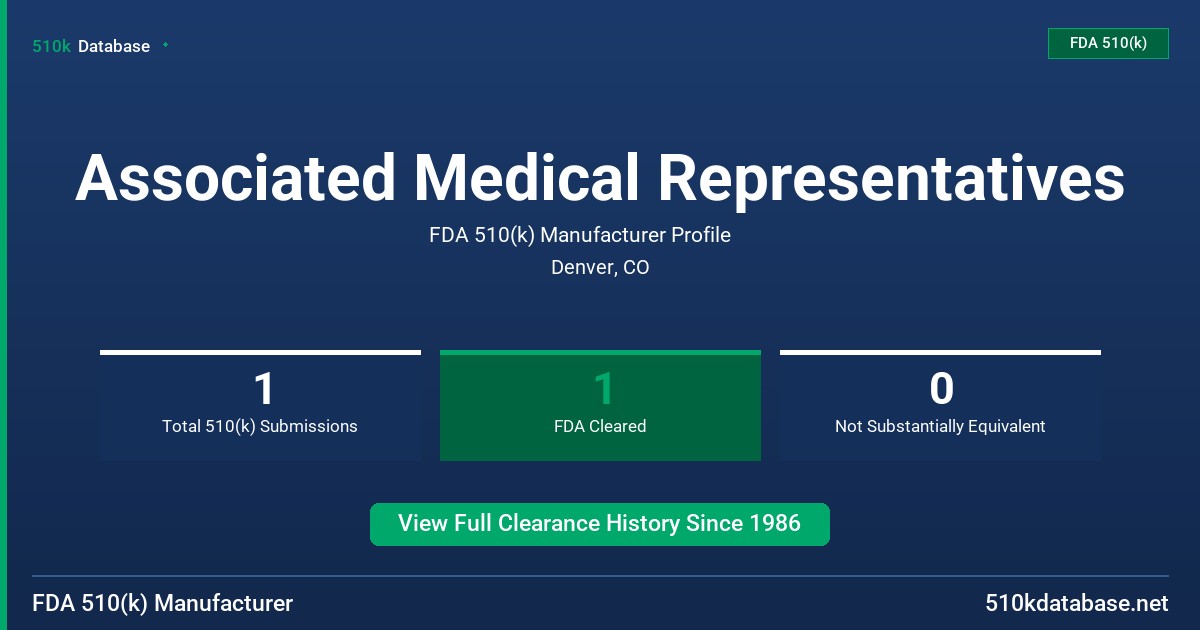 510k Database

FDA 510(k)

Associated Medical Representatives

FDA 510(k) Manufacturer Profile

Denver, CO

1
Total 510(k) Submissions

1
FDA Cleared

0
Not Substantially Equivalent

View Full Clearance History Since 1986

FDA 510(k) Manufacturer

510kdatabase.net